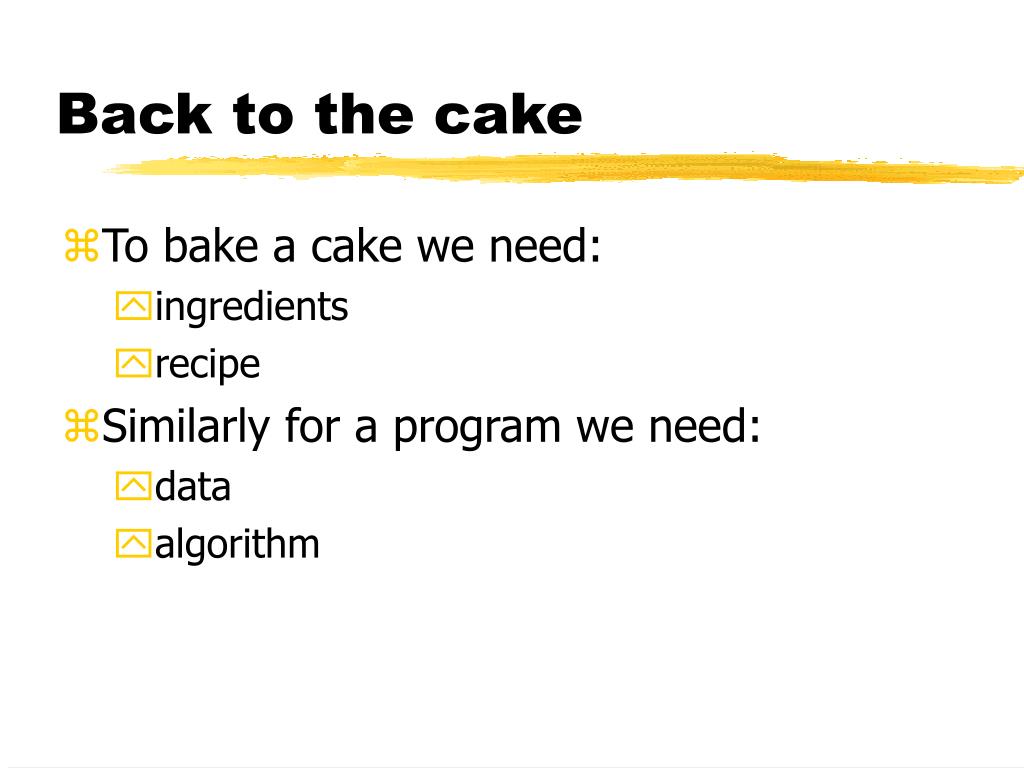 Back to the cake

To bake a cake we need:
ingredients
recipe
Similarly for a program we need:
data
algorithm